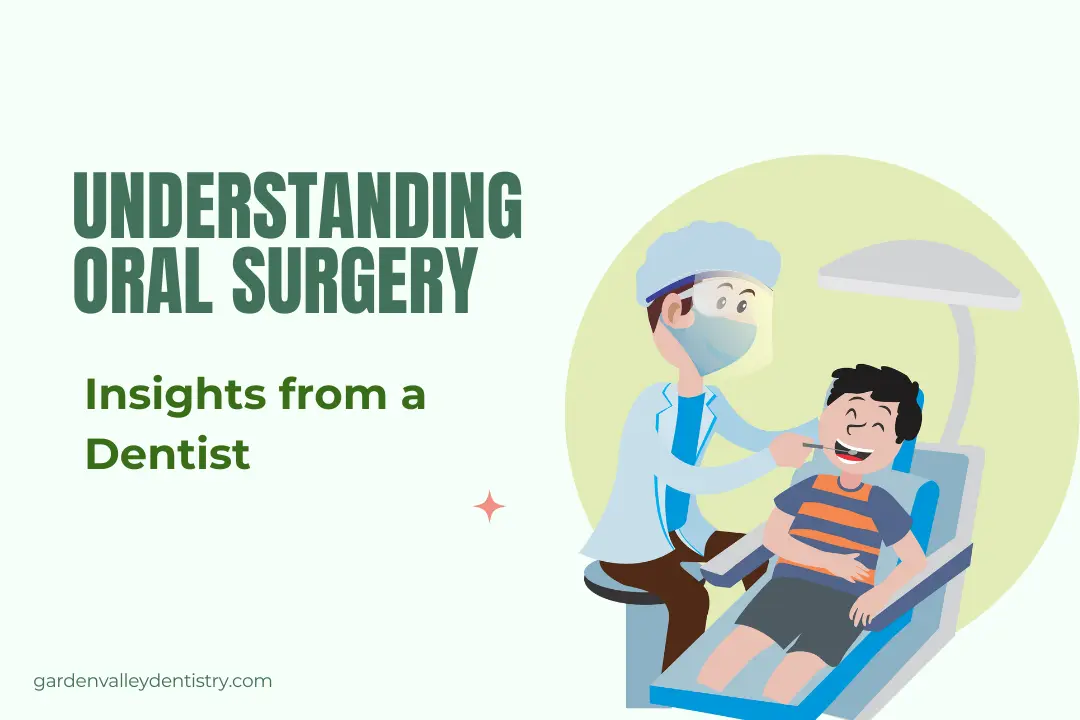 UNDERSTANDING ORAL SURGERY

Insights from a Dentist

gardenvalleydentistry.com